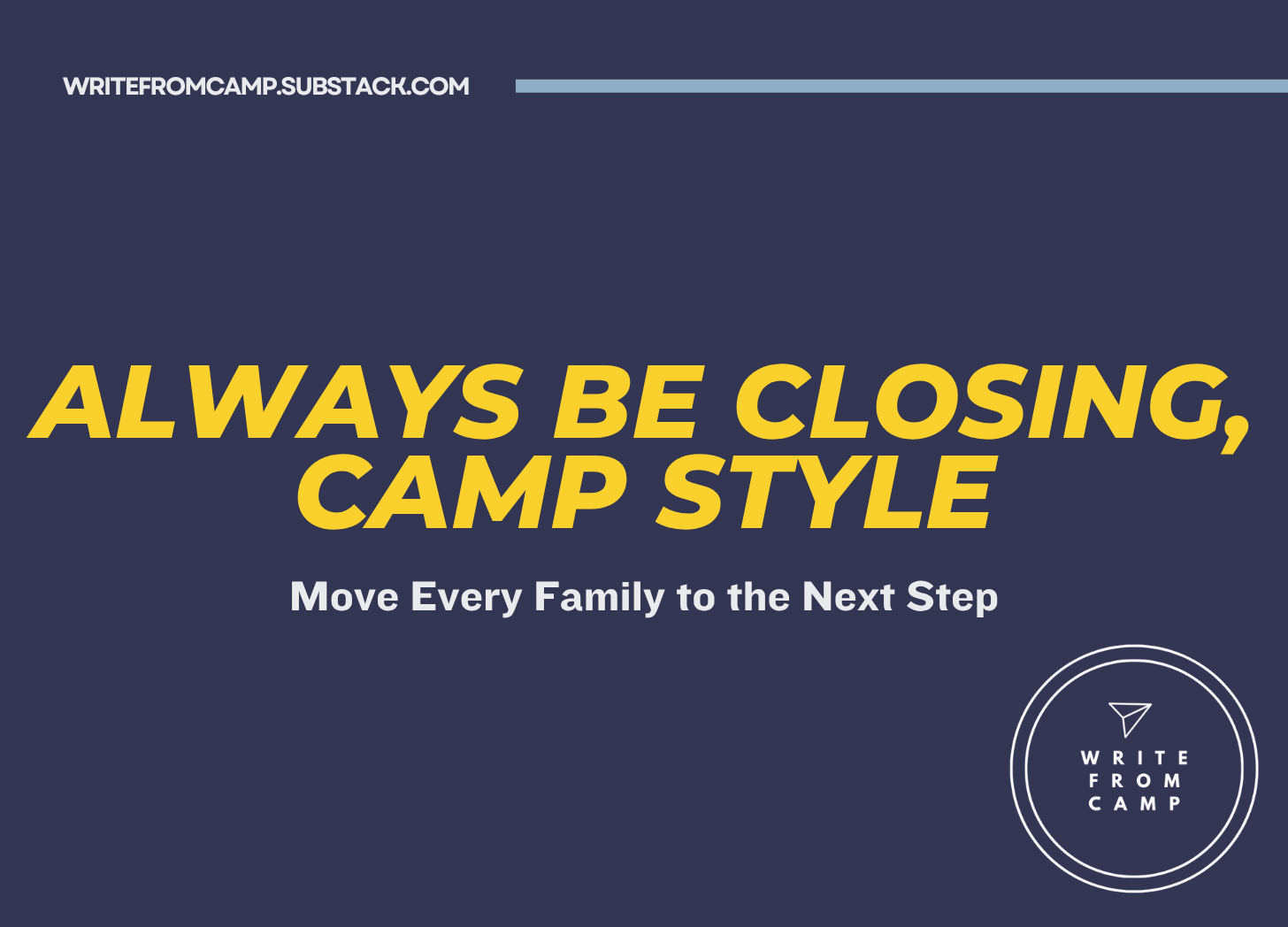 WRITEFROMCAMP.SUBSTACK.COM

ALWAYS BE CLOSING, CAMP STYLE

Move Every Family to the Next Step

WRITE
FROM
CAMP